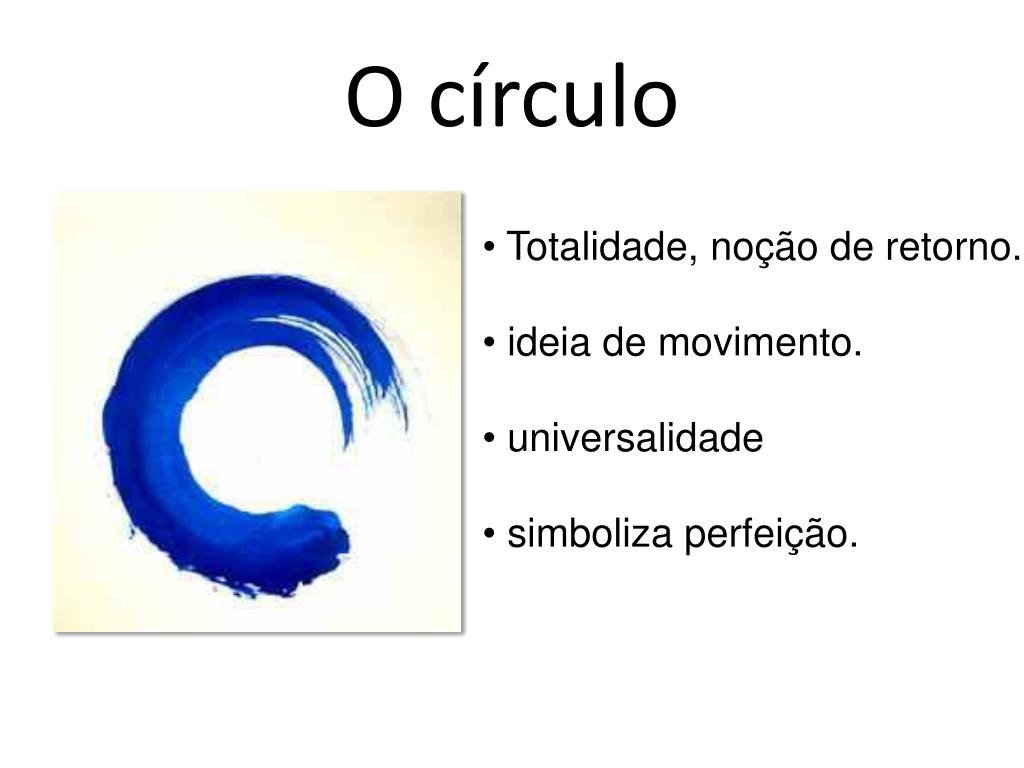 O círculo

• Totalidade, noção de retorno.

• ideia de movimento.

• universalidade

• simboliza perfeição.